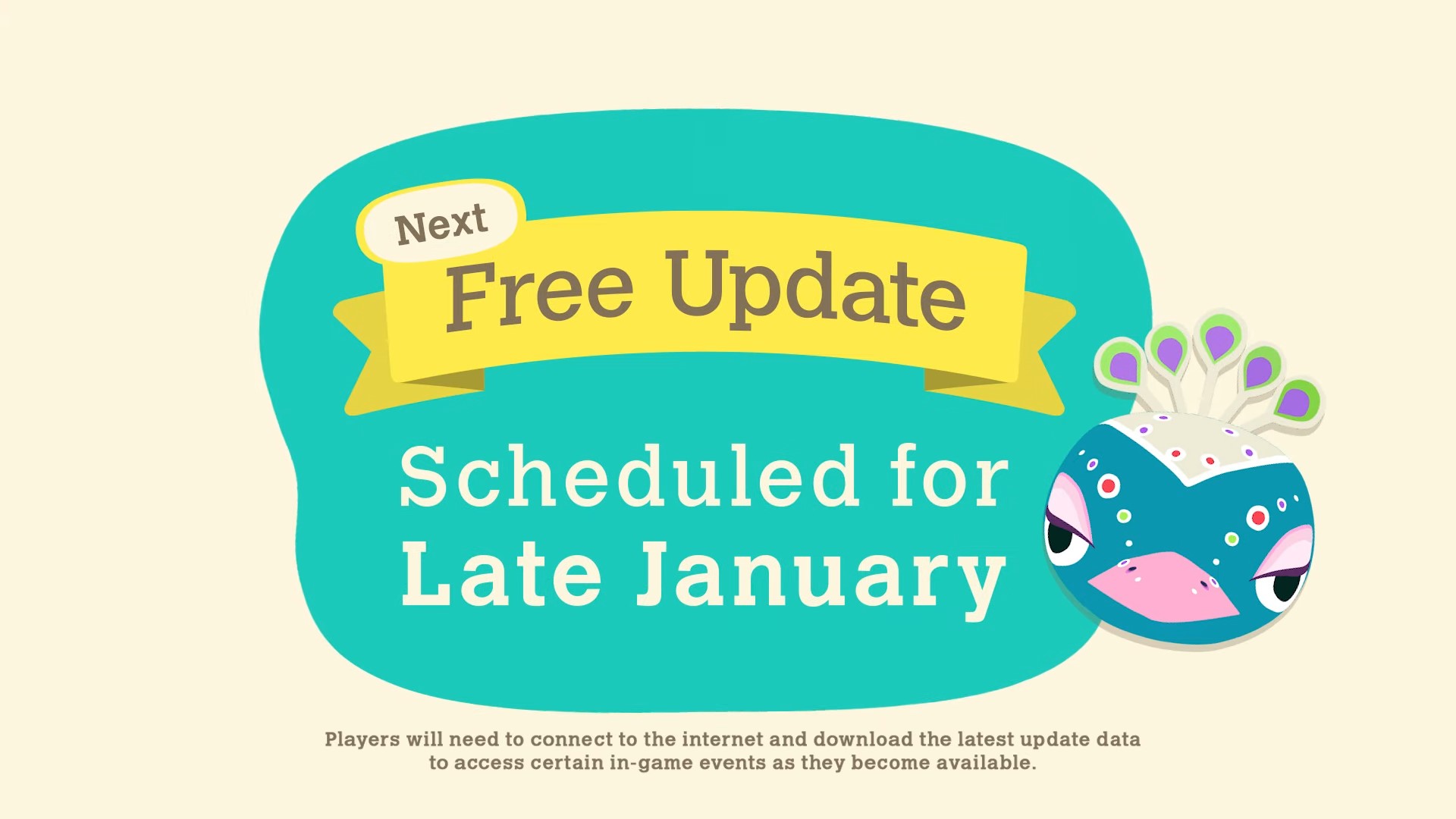 Next
Free Update

Scheduled for
Late January

Players will need to connect to the internet and download the latest update data to access certain in-game events as they become available.